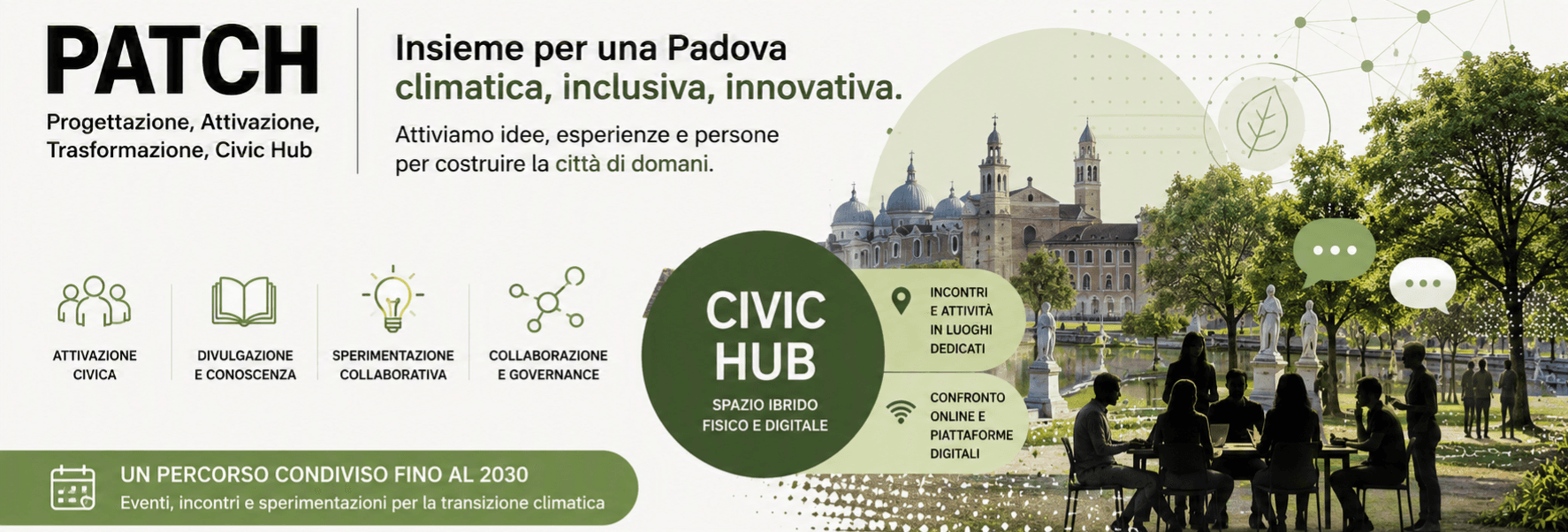 PATCH
Progettazione, Attivazione, Trasformazione, Civic Hub

Insieme per una Padova climatica, inclusiva, innovativa.

Attiviamo idee, esperienze e persone per costruire la città di domani.

ATTIVAZIONE CIVICA

DIVULGAZIONE E CONOSCENZA

SPERIMENTAZIONE COLLABORATIVA

COLLABORAZIONE E GOVERNANCE

CIVIC HUB
SPAZIO IBRIDO FISICO E DIGITALE

INCONTRI E ATTIVITÀ IN LUOGHI DEDICATI

CONFRONTO ONLINE E PIATTAFORME DIGITALI

UN PERCORSO CONDIVISO FINO AL 2030
Eventi, incontri e sperimentazioni per la transizione climatica